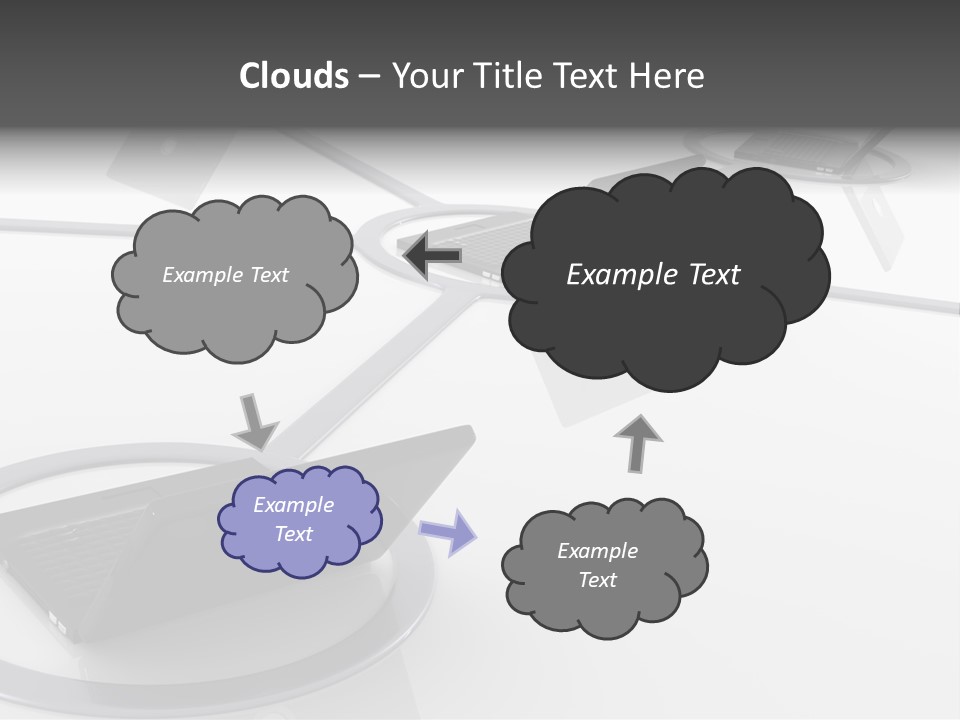 Clouds – Your Title Text Here

Example Text

Example Text

Example Text

Example Text